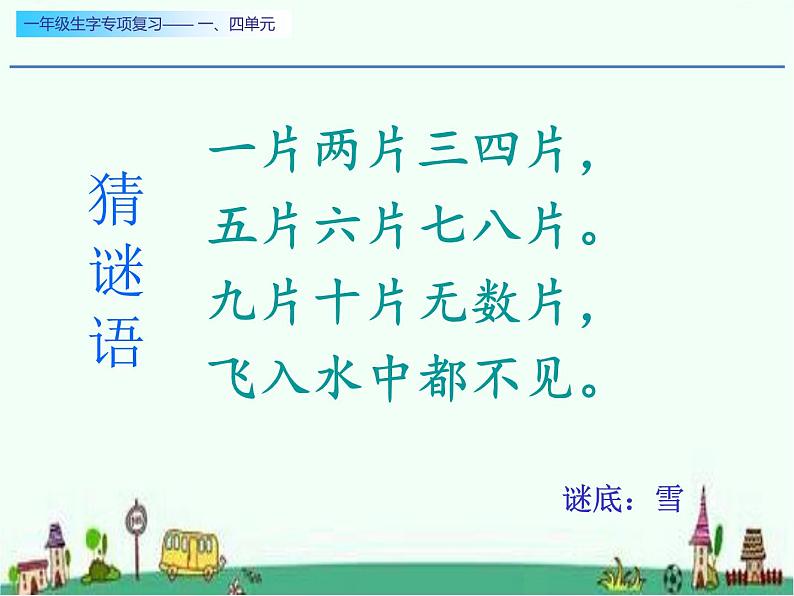 一年级生字专项复习—— 一、四单元

猜谜语

一片两片三四片，
五片六片七八片。
九片十片无数片，
飞入水中都不见。

谜底：雪